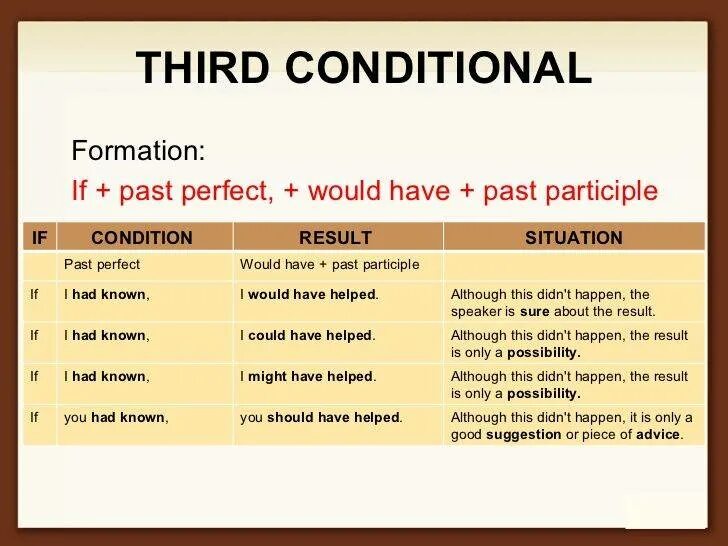 THIRD CONDITIONAL

Formation:
If + past perfect, + would have + past participle

| IF | CONDITION | RESULT | SITUATION |
|---|---|---|---|
| | Past perfect | Would have + past participle | |
| If | I had known, | I would have helped. | Although this didn't happen, the speaker is sure about the result. |
| If | I had known, | I could have helped. | Although this didn't happen, the result is only a possibility. |
| If | I had known, | I might have helped. | Although this didn't happen, the result is only a possibility. |
| If | you had known, | you should have helped. | Although this didn't happen, it is only a good suggestion or piece of advice. |